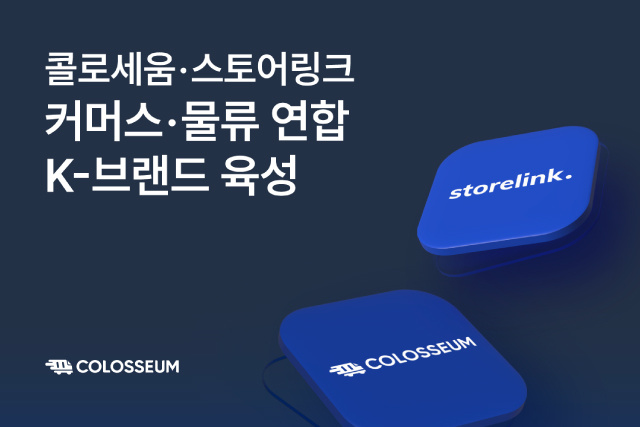 콜로세움·스토어링크
커머스·물류 연합
K-브랜드 육성

storelink.

COLOSSEUM

COLOSSEUM